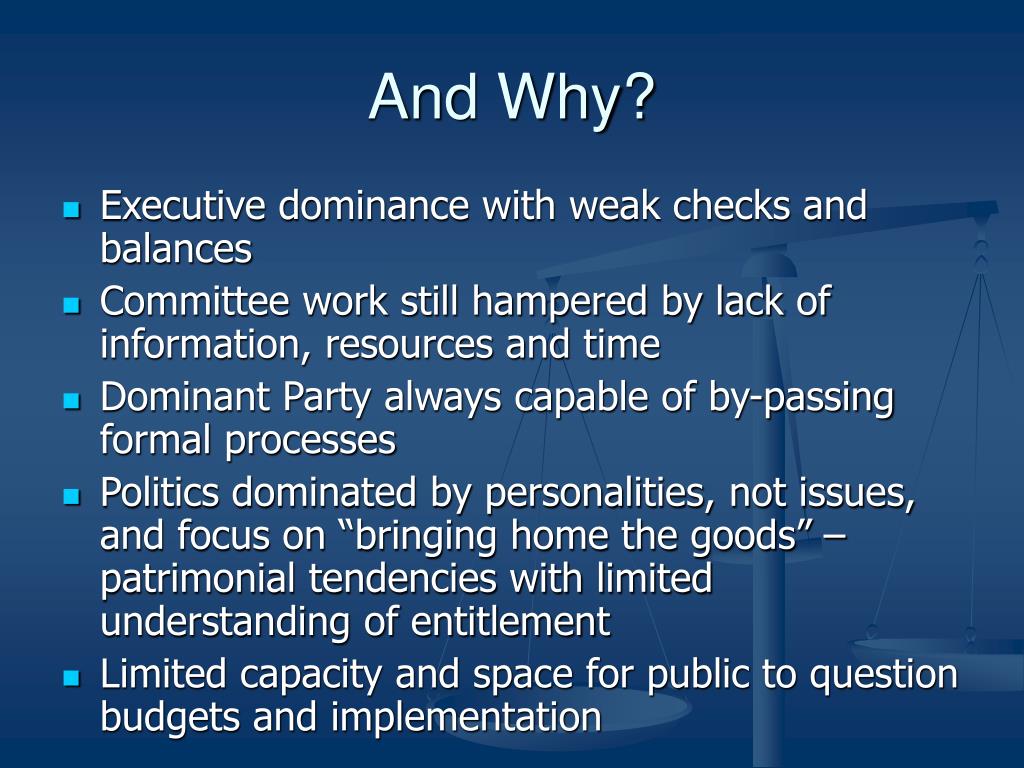 And Why?

- Executive dominance with weak checks and balances
- Committee work still hampered by lack of information, resources and time
- Dominant Party always capable of by-passing formal processes
- Politics dominated by personalities, not issues, and focus on “bringing home the goods” – patrimonial tendencies with limited understanding of entitlement
- Limited capacity and space for public to question budgets and implementation